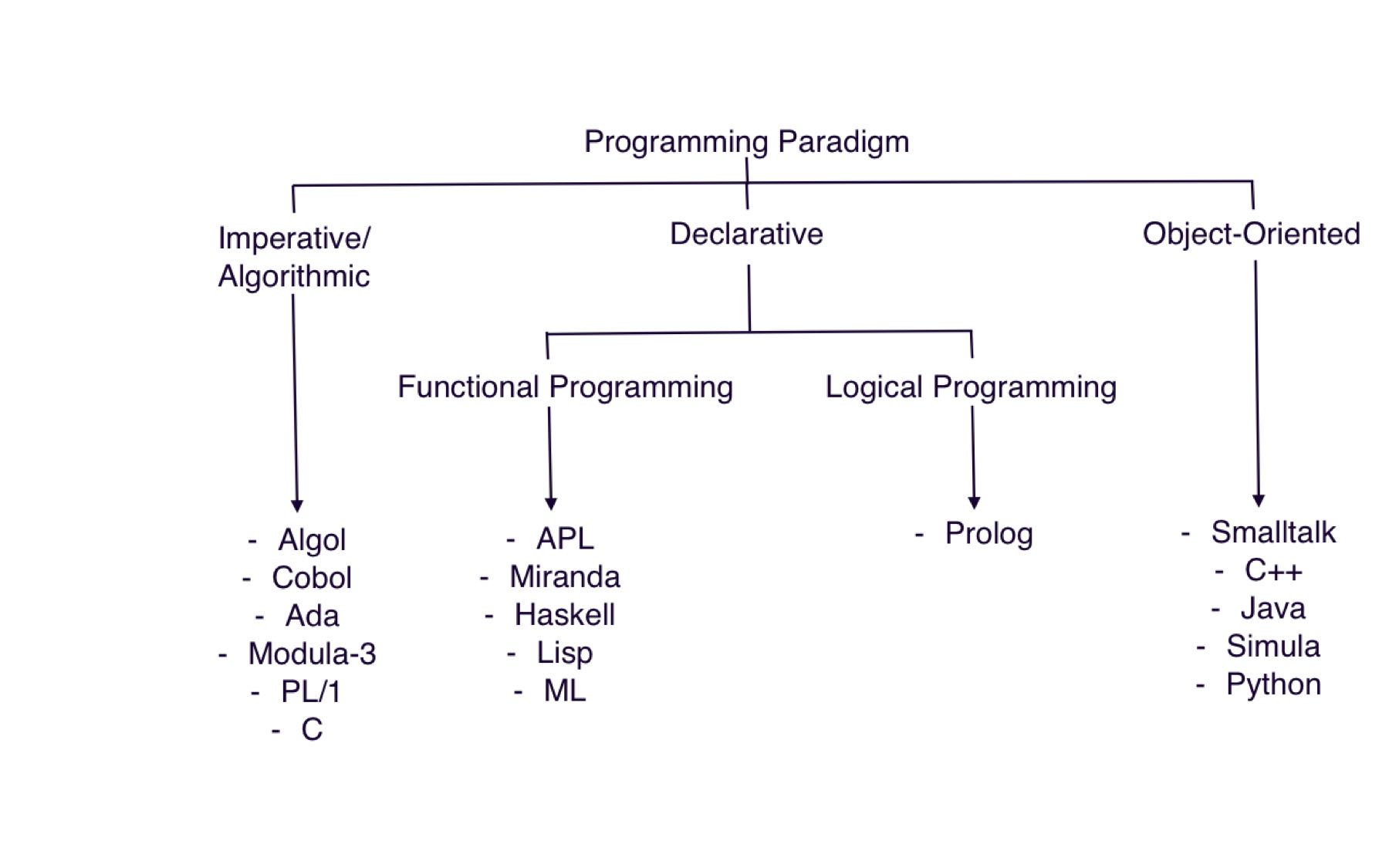 Programming Paradigm

Imperative/
Algorithmic

Declarative

Object-Oriented

Functional Programming

Logical Programming

- Algol
- Cobol
- Ada
- Modula-3
- PL/1
- C

- APL
- Miranda
- Haskell
- Lisp
- ML

- Prolog

- Smalltalk
- C++
- Java
- Simula
- Python